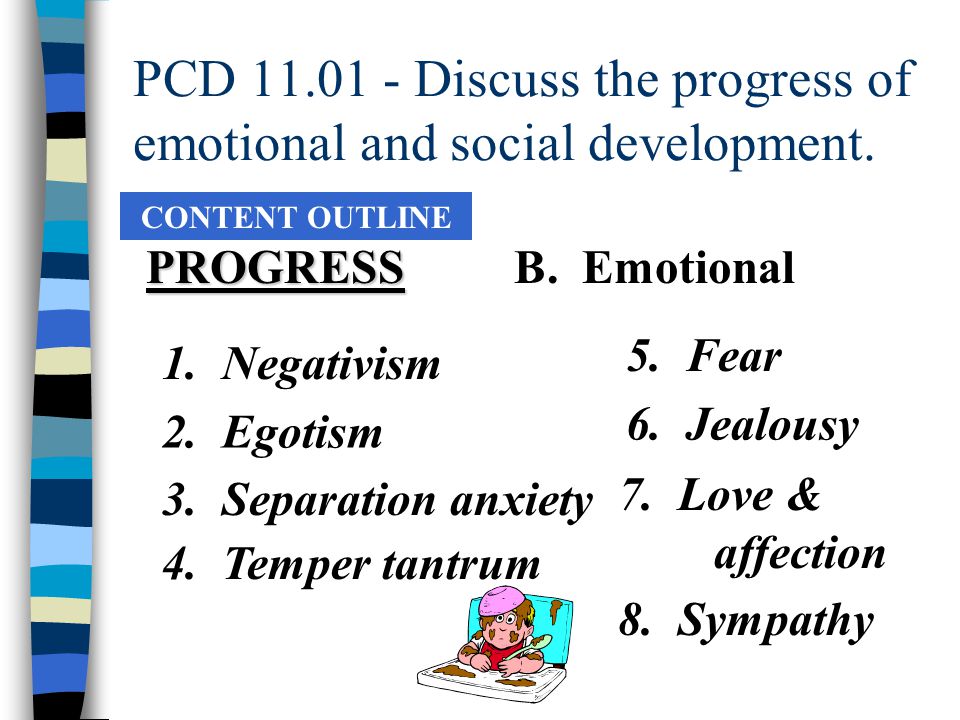 PCD 11.01 - Discuss the progress of emotional and social development.

CONTENT OUTLINE

PROGRESS

B. Emotional

1. Negativism
2. Egotism
3. Separation anxiety
4. Temper tantrum

5. Fear
6. Jealousy
7. Love & affection
8. Sympathy